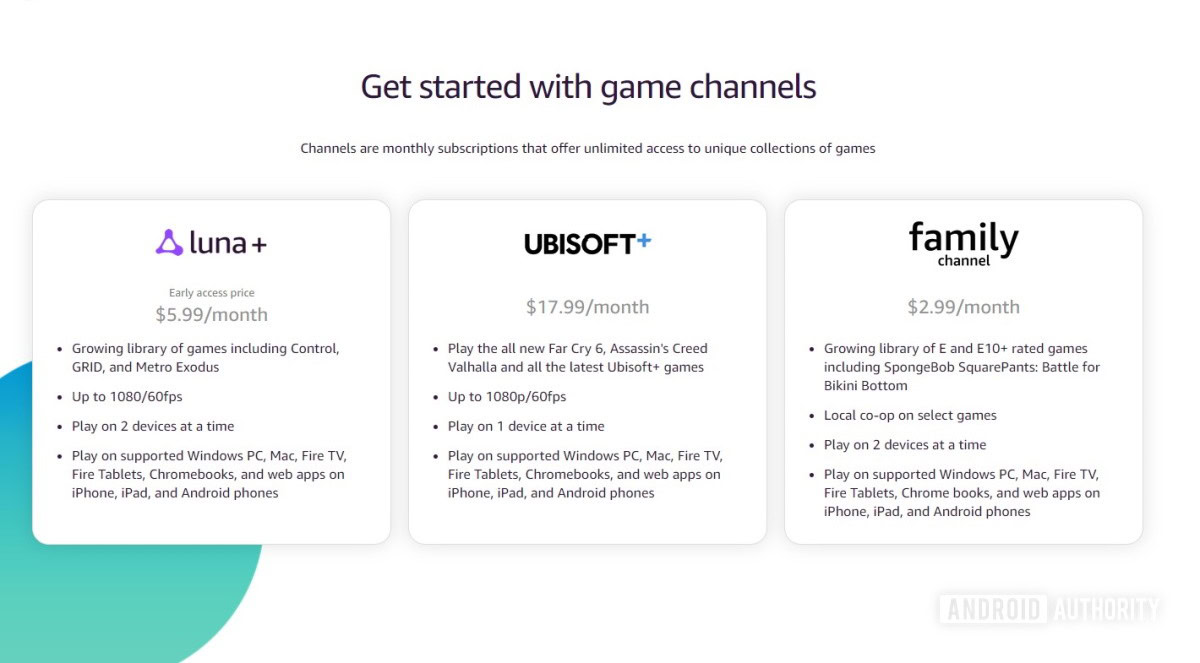 Get started with game channels

Channels are monthly subscriptions that offer unlimited access to unique collections of games

luna+

Early access price
$5.99/month

- Growing library of games including Control, GRID, and Metro Exodus
- Up to 1080/60fps
- Play on 2 devices at a time
- Play on supported Windows PC, Mac, Fire TV, Fire Tablets, Chromebooks, and web apps on iPhone, iPad, and Android phones

UBISOFT+

$17.99/month

- Play the all new Far Cry 6, Assassin's Creed Valhalla and all the latest Ubisoft+ games
- Up to 1080p/60fps
- Play on 1 device at a time
- Play on supported Windows PC, Mac, Fire TV, Fire Tablets, Chromebooks, and web apps on iPhone, iPad, and Android phones

family channel

$2.99/month

- Growing library of E and E10+ rated games including SpongeBob SquarePants: Battle for Bikini Bottom
- Local co-op on select games
- Play on 2 devices at a time
- Play on supported Windows PC, Mac, Fire TV, Fire Tablets, Chrome books, and web apps on iPhone, iPad, and Android phones

ANDROID AUTHORITY